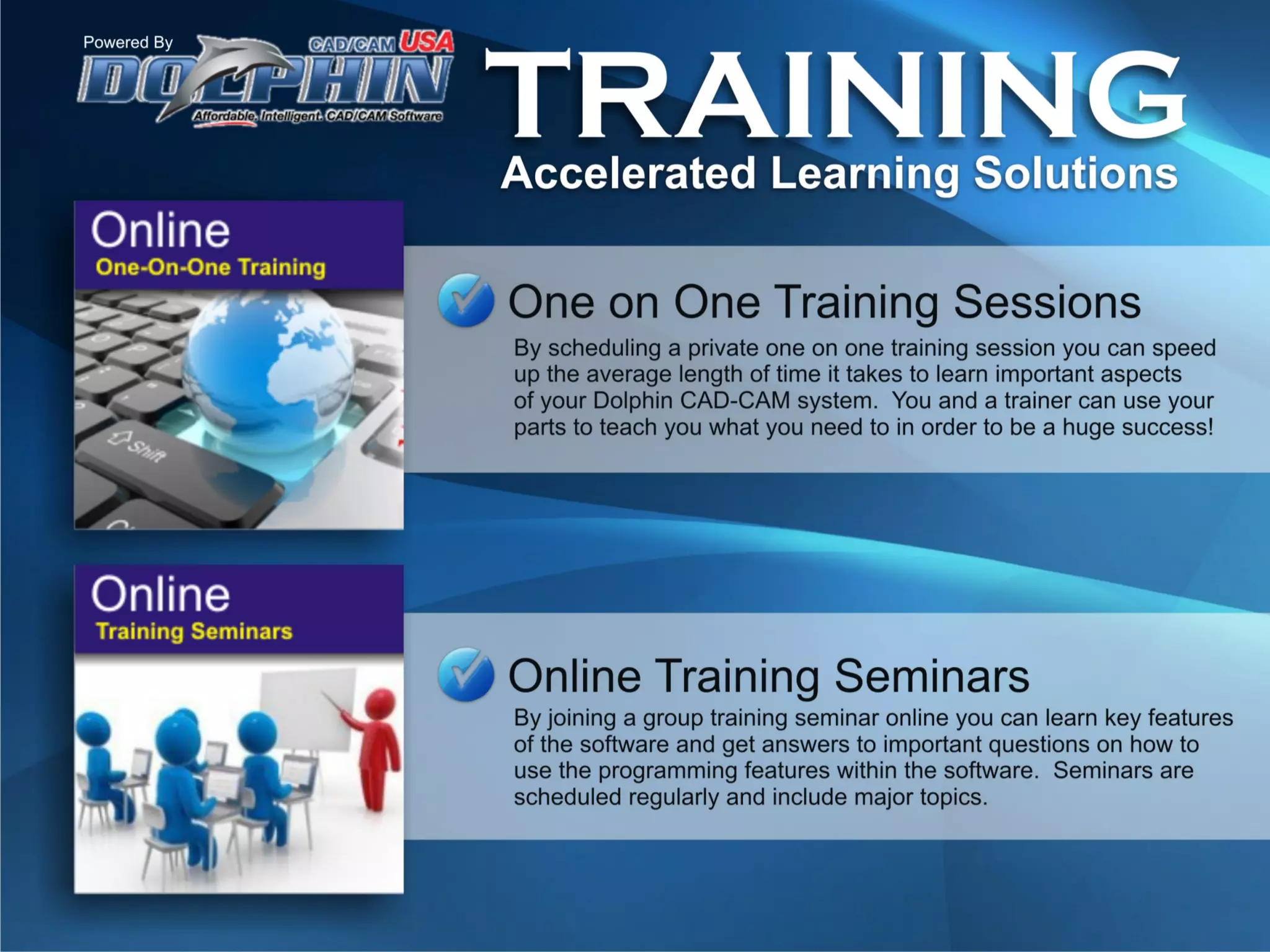 Powered By
CAD/CAM USA
DOLPHIN
Affordable. Intelligent. CAD/CAM Software

TRAINING
Accelerated Learning Solutions

Online
One-On-One Training

Shift

One on One Training Sessions
By scheduling a private one on one training session you can speed up the average length of time it takes to learn important aspects of your Dolphin CAD-CAM system. You and a trainer can use your parts to teach you what you need to in order to be a huge success!

Online
Training Seminars

Online Training Seminars
By joining a group training seminar online you can learn key features of the software and get answers to important questions on how to use the programming features within the software. Seminars are scheduled regularly and include major topics.